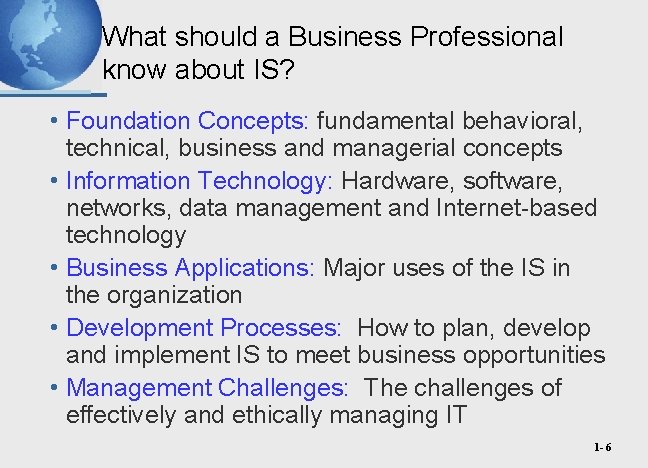 What should a Business Professional know about IS?

• Foundation Concepts: fundamental behavioral, technical, business and managerial concepts

• Information Technology: Hardware, software, networks, data management and Internet-based technology

• Business Applications: Major uses of the IS in the organization

• Development Processes: How to plan, develop and implement IS to meet business opportunities

• Management Challenges: The challenges of effectively and ethically managing IT

1- 6